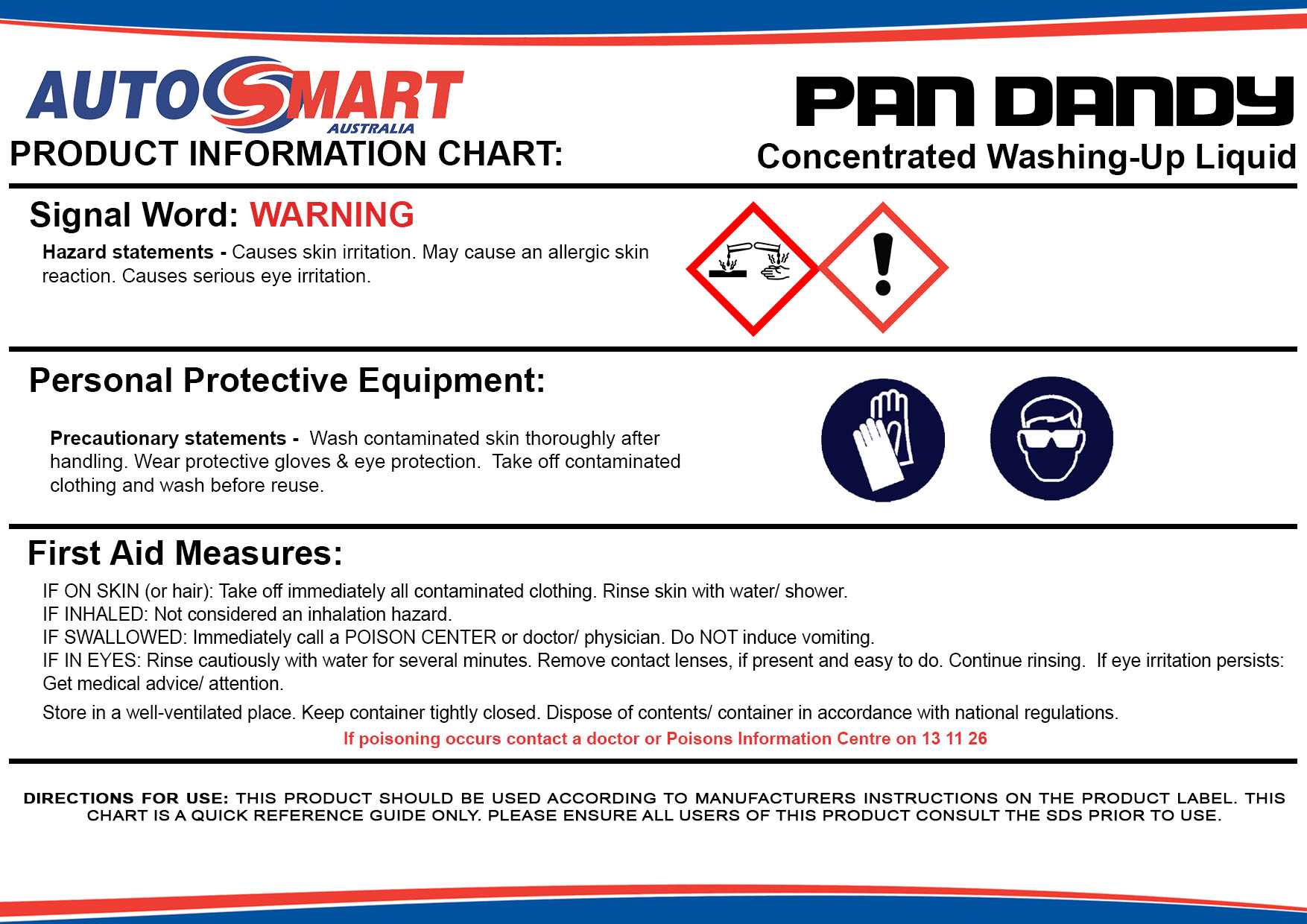 AUTOSMART
AUSTRALIA
PRODUCT INFORMATION CHART:

PAN DANDY
Concentrated Washing-Up Liquid

Signal Word: WARNING

Hazard statements - Causes skin irritation. May cause an allergic skin reaction. Causes serious eye irritation.

Personal Protective Equipment:

Precautionary statements - Wash contaminated skin thoroughly after handling. Wear protective gloves & eye protection. Take off contaminated clothing and wash before reuse.

First Aid Measures:

IF ON SKIN (or hair): Take off immediately all contaminated clothing. Rinse skin with water/ shower.
IF INHALED: Not considered an inhalation hazard.
IF SWALLOWED: Immediately call a POISON CENTER or doctor/ physician. Do NOT induce vomiting.
IF IN EYES: Rinse cautiously with water for several minutes. Remove contact lenses, if present and easy to do. Continue rinsing. If eye irritation persists: Get medical advice/ attention.

Store in a well-ventilated place. Keep container tightly closed. Dispose of contents/ container in accordance with national regulations.

If poisoning occurs contact a doctor or Poisons Information Centre on 13 11 26

DIRECTIONS FOR USE: THIS PRODUCT SHOULD BE USED ACCORDING TO MANUFACTURERS INSTRUCTIONS ON THE PRODUCT LABEL. THIS CHART IS A QUICK REFERENCE GUIDE ONLY. PLEASE ENSURE ALL USERS OF THIS PRODUCT CONSULT THE SDS PRIOR TO USE.